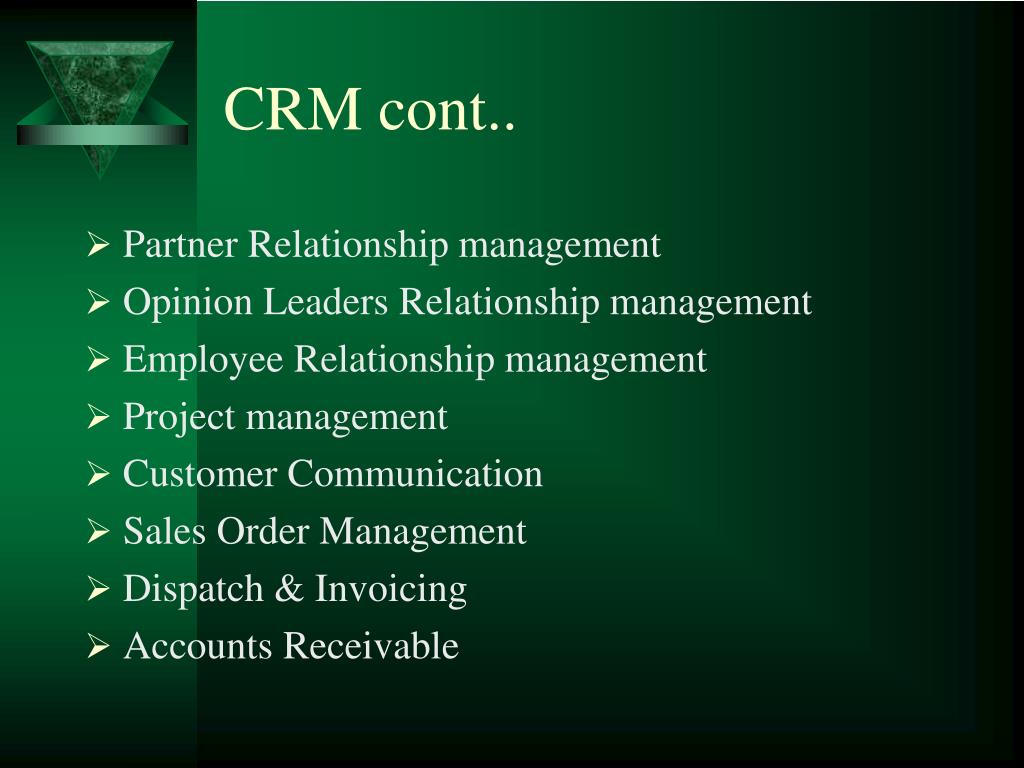 CRM cont..

➢ Partner Relationship management
➢ Opinion Leaders Relationship management
➢ Employee Relationship management
➢ Project management
➢ Customer Communication
➢ Sales Order Management
➢ Dispatch & Invoicing
➢ Accounts Receivable